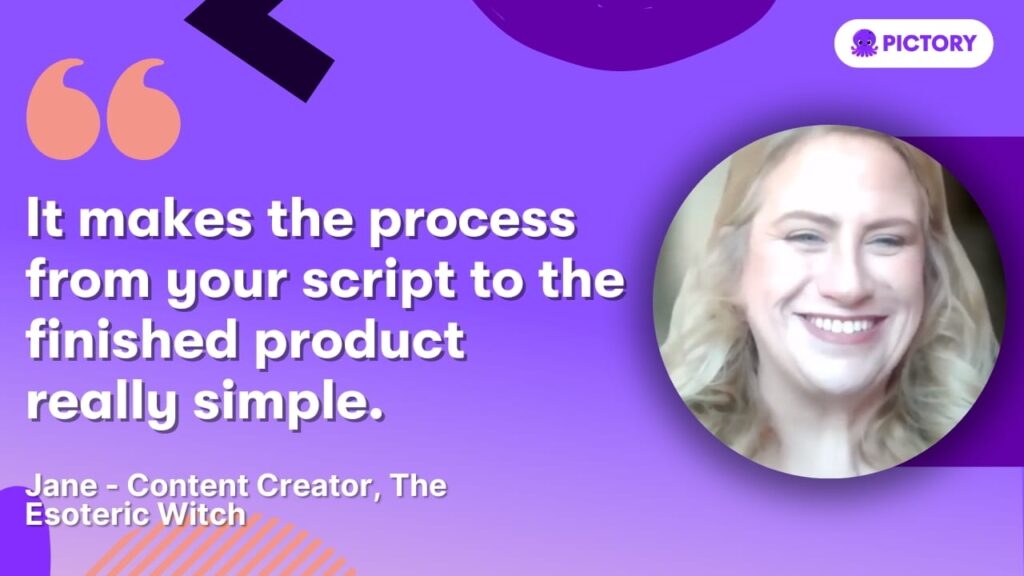 PICTORY

It makes the process from your script to the finished product really simple.

Jane - Content Creator, The Esoteric Witch